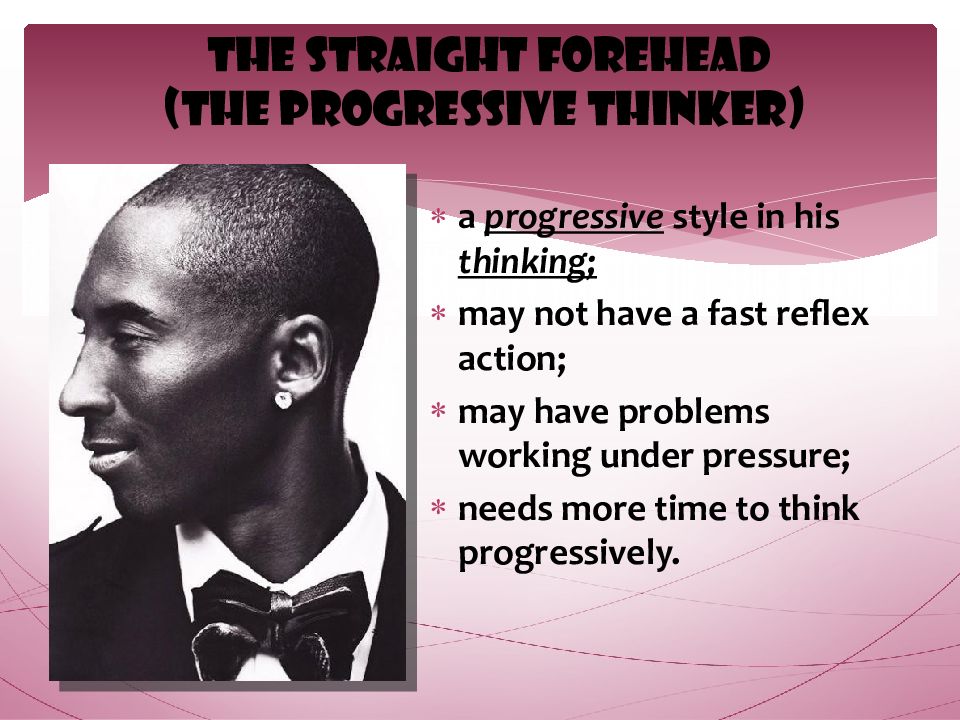 THE STRAIGHT FOREHEAD
(THE PROGRESSIVE THINKER)

* a progressive style in his thinking;
* may not have a fast reflex action;
* may have problems working under pressure;
* needs more time to think progressively.